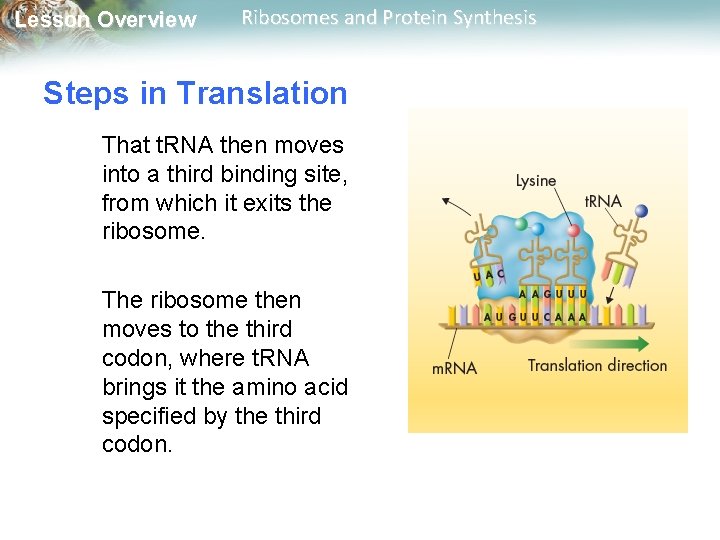 Lesson Overview Ribosomes and Protein Synthesis

Steps in Translation

That tRNA then moves into a third binding site, from which it exits the ribosome.

The ribosome then moves to the third codon, where tRNA brings it the amino acid specified by the third codon.

Lysine

tRNA

U A C

A A G U U U

A U G U U C A A A

mRNA

Translation direction